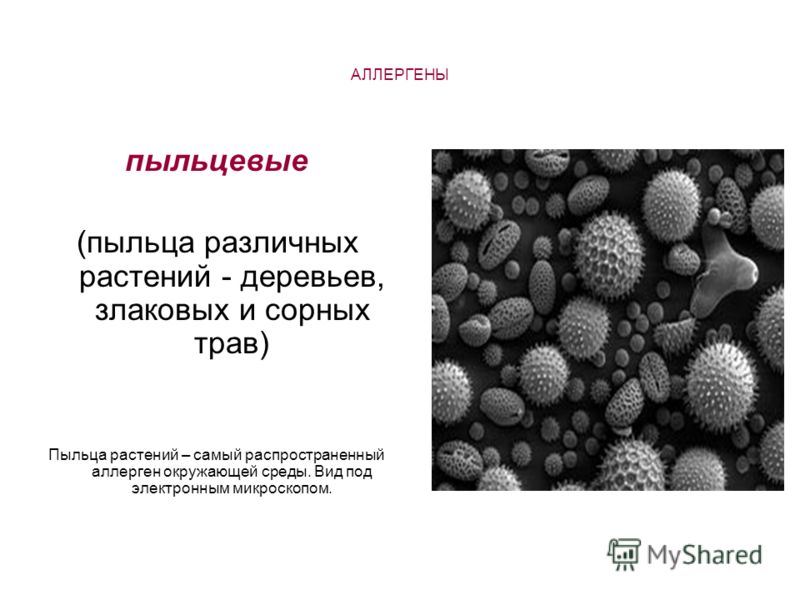 АЛЛЕРГЕНЫ

пыльцевые

(пыльца различных растений - деревьев, злаковых и сорных трав)

Пыльца растений – самый распространенный аллерген окружающей среды. Вид под электронным микроскопом.

MyShared